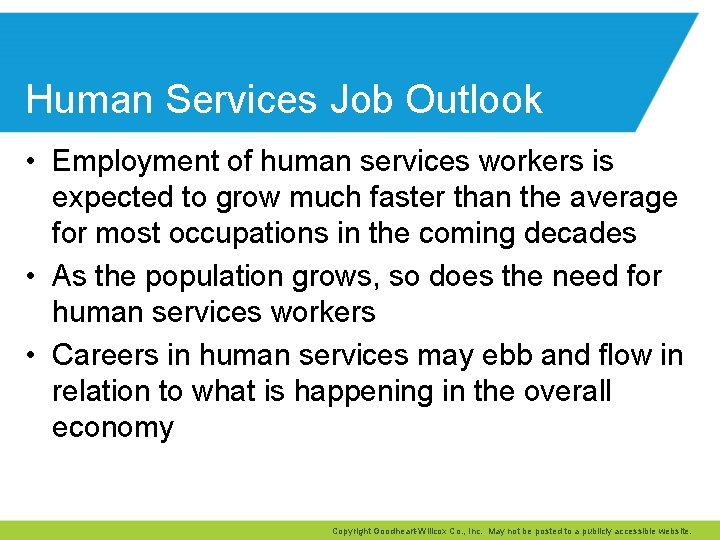 Human Services Job Outlook

• Employment of human services workers is expected to grow much faster than the average for most occupations in the coming decades

• As the population grows, so does the need for human services workers

• Careers in human services may ebb and flow in relation to what is happening in the overall economy

Copyright Goodheart-Willcox Co., Inc. May not be posted to a publicly accessible website.